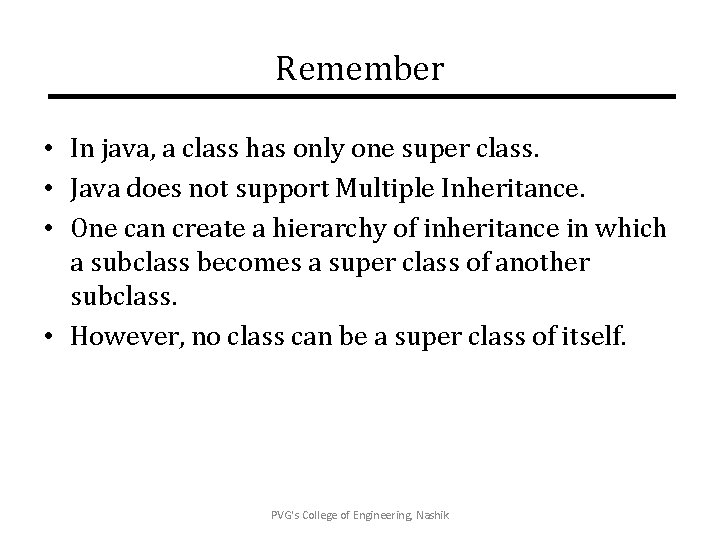 Remember

• In java, a class has only one super class.
• Java does not support Multiple Inheritance.
• One can create a hierarchy of inheritance in which a subclass becomes a super class of another subclass.
• However, no class can be a super class of itself.

PVG's College of Engineering, Nashik